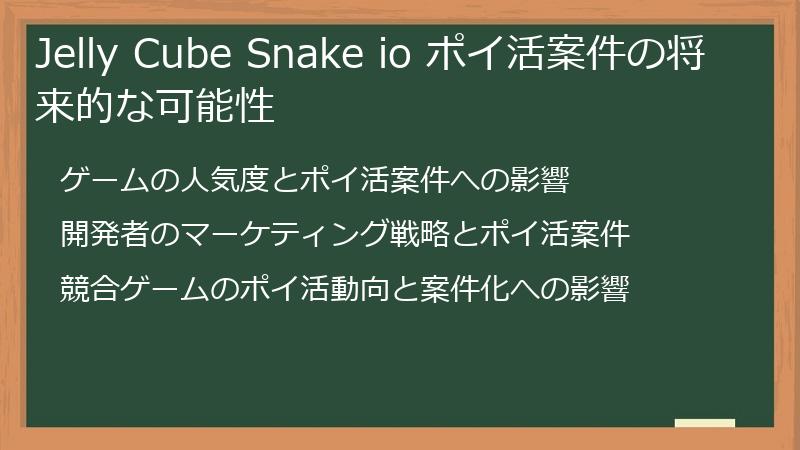 Jelly Cube Snake io ポイ活案件の将来的な可能性

ゲームの人気度とポイ活案件への影響

開発者のマーケティング戦略とポイ活案件

競合ゲームのポイ活動向と案件化への影響